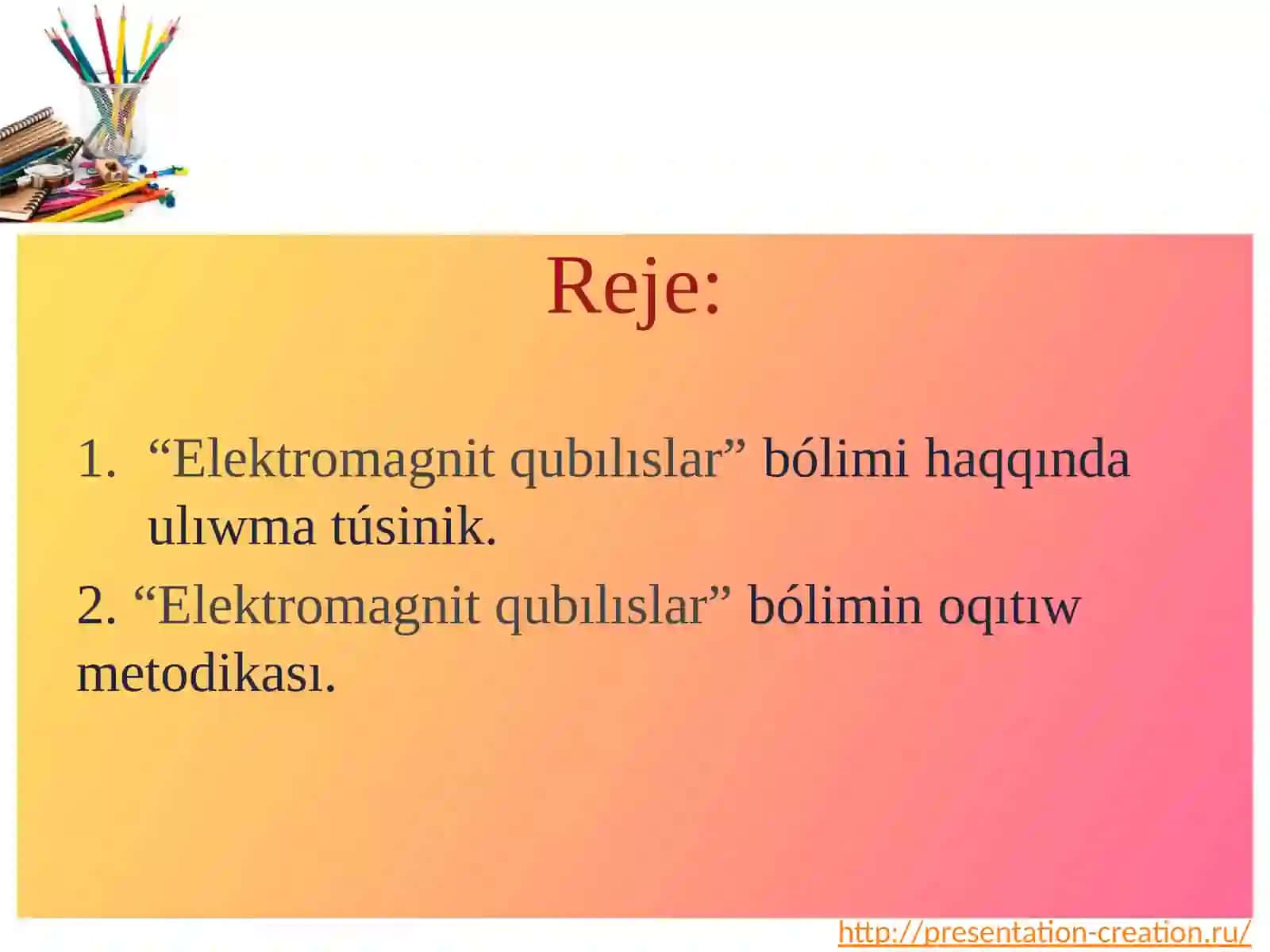 Reje:

1. “Elektromagnit qubılıslar” bólimi haqqında ulıwma túsinik.

2. “Elektromagnit qubılıslar” bólimin oqıtıw metodikası.

http://presentation-creation.ru/